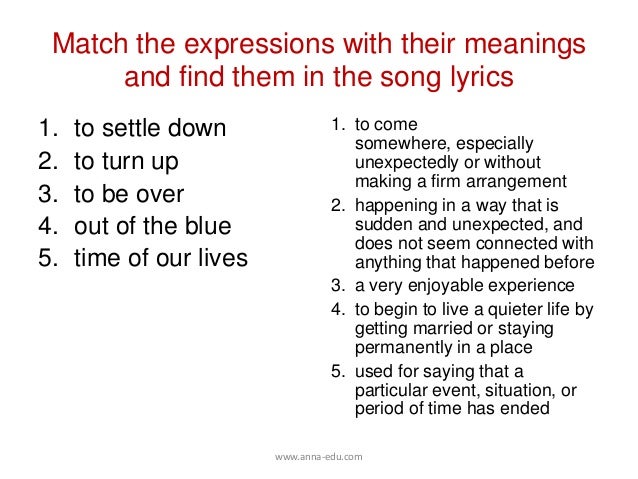 Match the expressions with their meanings and find them in the song lyrics

1. to settle down
2. to turn up
3. to be over
4. out of the blue
5. time of our lives

1. to come somewhere, especially unexpectedly or without making a firm arrangement
2. happening in a way that is sudden and unexpected, and does not seem connected with anything that happened before
3. a very enjoyable experience
4. to begin to live a quieter life by getting married or staying permanently in a place
5. used for saying that a particular event, situation, or period of time has ended

www.anna-edu.com